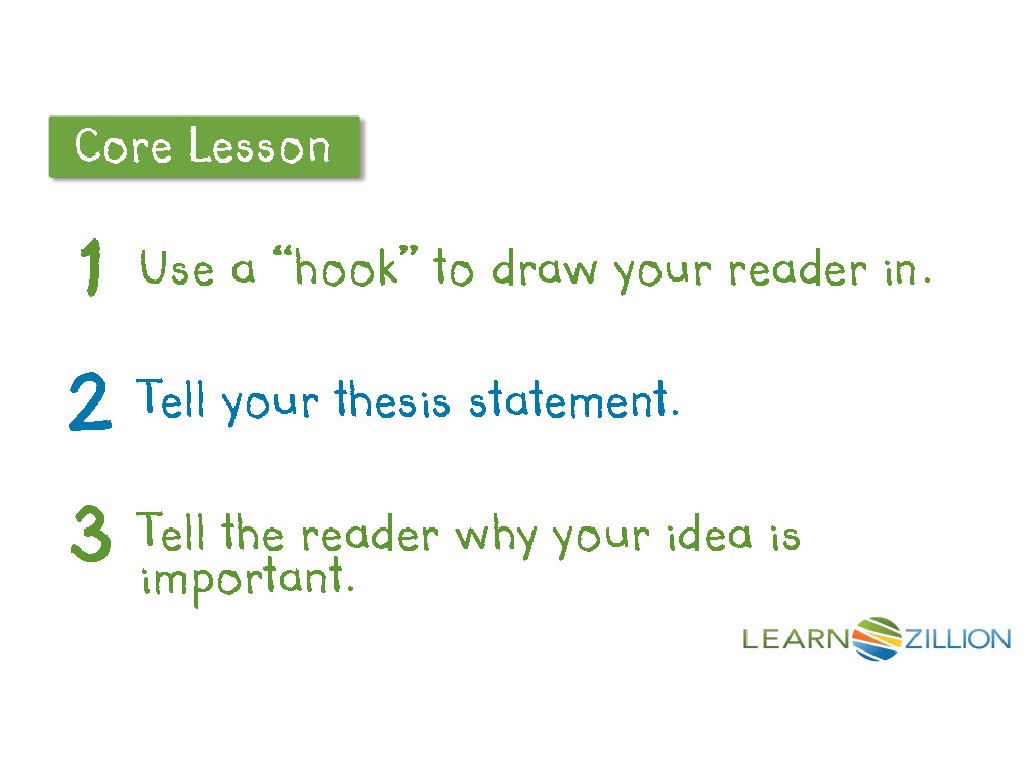 Core Lesson

1 Use a “hook” to draw your reader in.

2 Tell your thesis statement.

3 Tell the reader why your idea is important.

LEARNZILLION